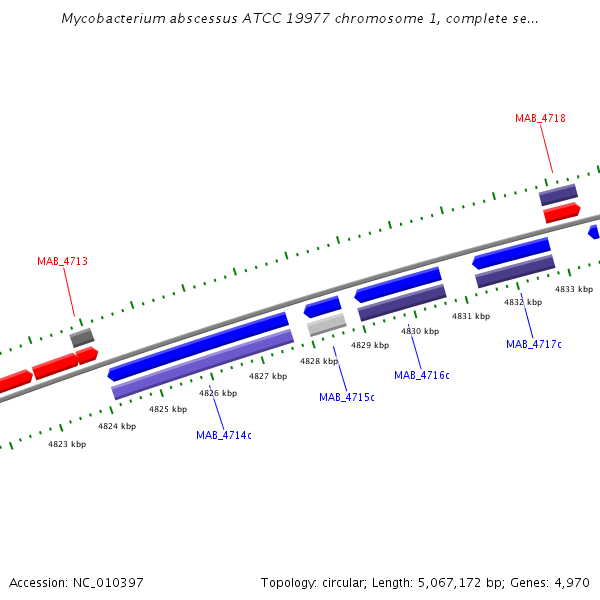 Mycobacterium abscessus ATCC 19977 chromosome 1, complete se...

MAB_4718

MAB_4713

4833 kbp

4832 kbp

4831 kbp

4830 kbp

4829 kbp

4828 kbp

4827 kbp

4826 kbp

4825 kbp

4824 kbp

4823 kbp

MAB_4717c

MAB_4716c

MAB_4715c

MAB_4714c

Accession: NC_010397

Topology: circular; Length: 5,067,172 bp; Genes: 4,970